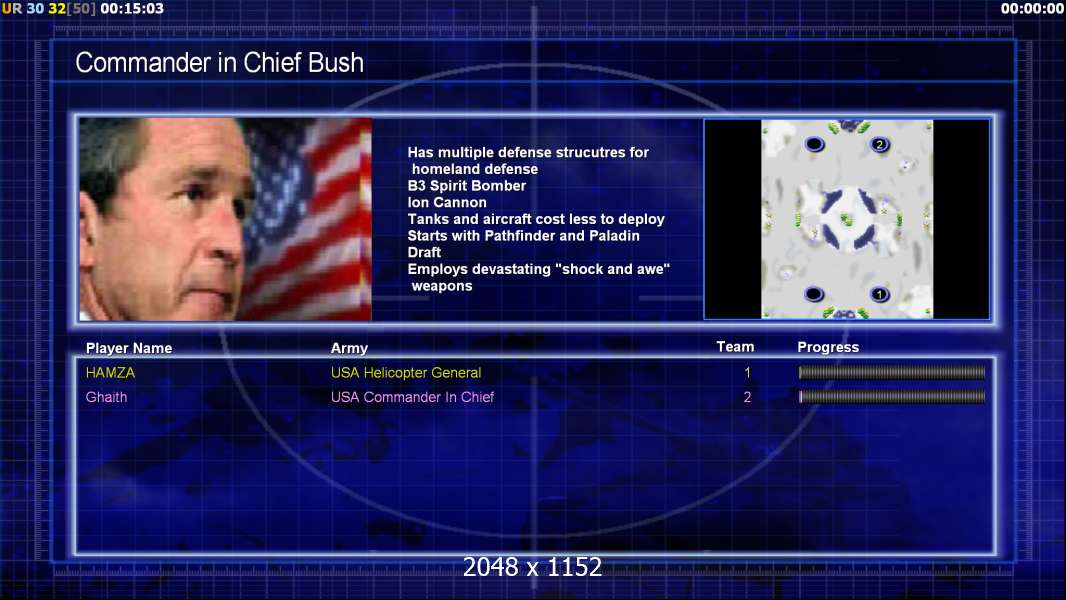 UR 30 32[50] 00:15:03

00:00:00

Commander in Chief Bush

Has multiple defense strucutres for homeland defense
B3 Spirit Bomber
Ion Cannon
Tanks and aircraft cost less to deploy
Starts with Pathfinder and Paladin
Draft
Employs devastating "shock and awe" weapons

2

1

| Player Name | Army | Team | Progress |
|---|---|---|---|
| HAMZA | USA Helicopter General | 1 | |
| Ghaith | USA Commander In Chief | 2 | |

2048 x 1152